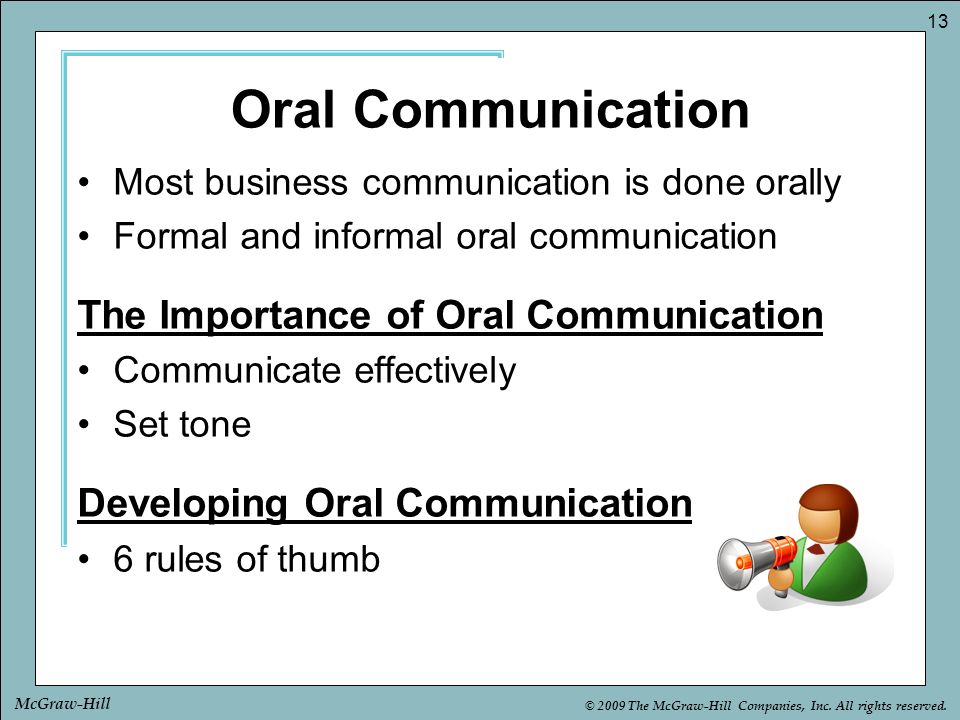 13

Oral Communication

• Most business communication is done orally
• Formal and informal oral communication

The Importance of Oral Communication

• Communicate effectively
• Set tone

Developing Oral Communication

• 6 rules of thumb

McGraw-Hill

© 2009 The McGraw-Hill Companies, Inc. All rights reserved.